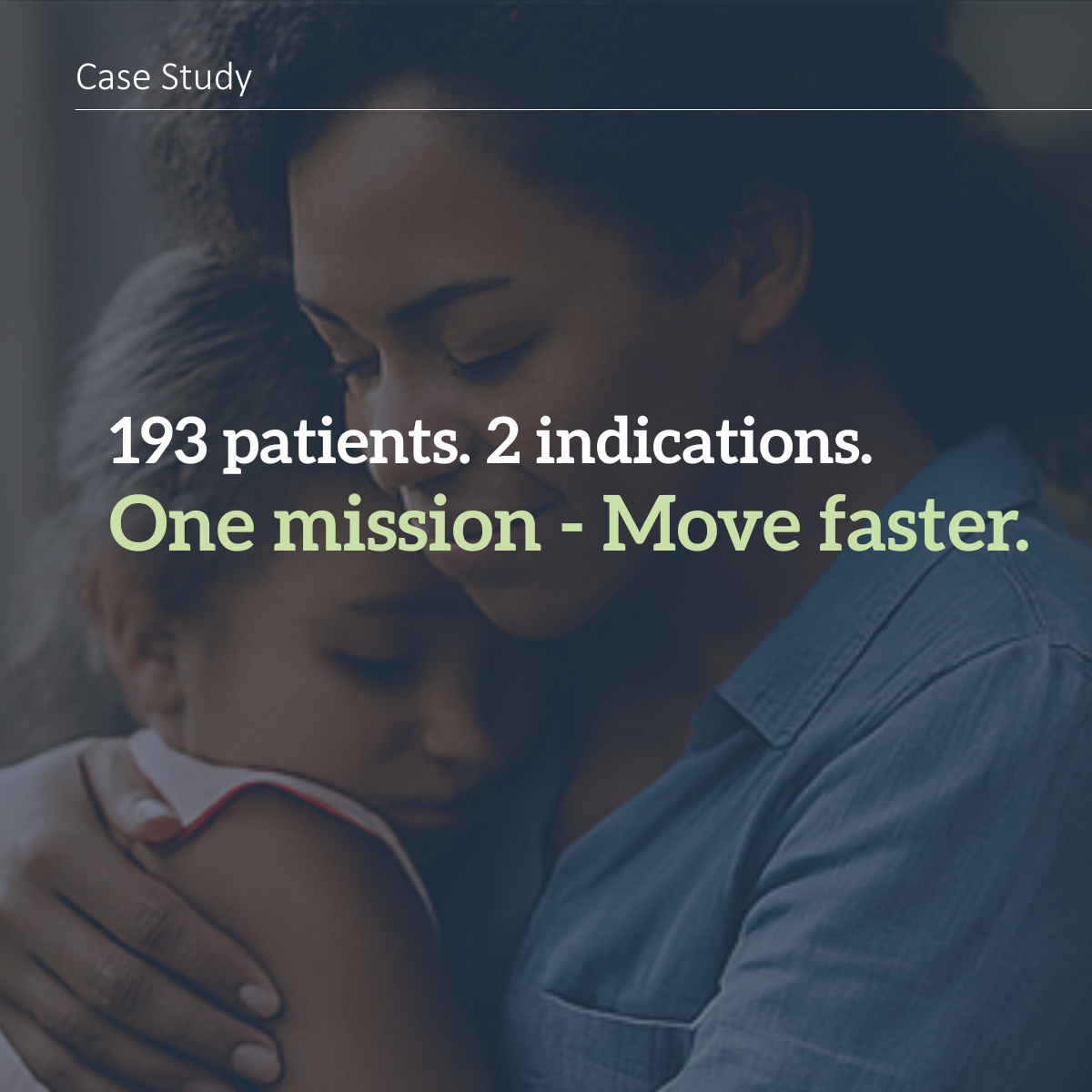 Case Study

193 patients. 2 indications.
One mission - Move faster.